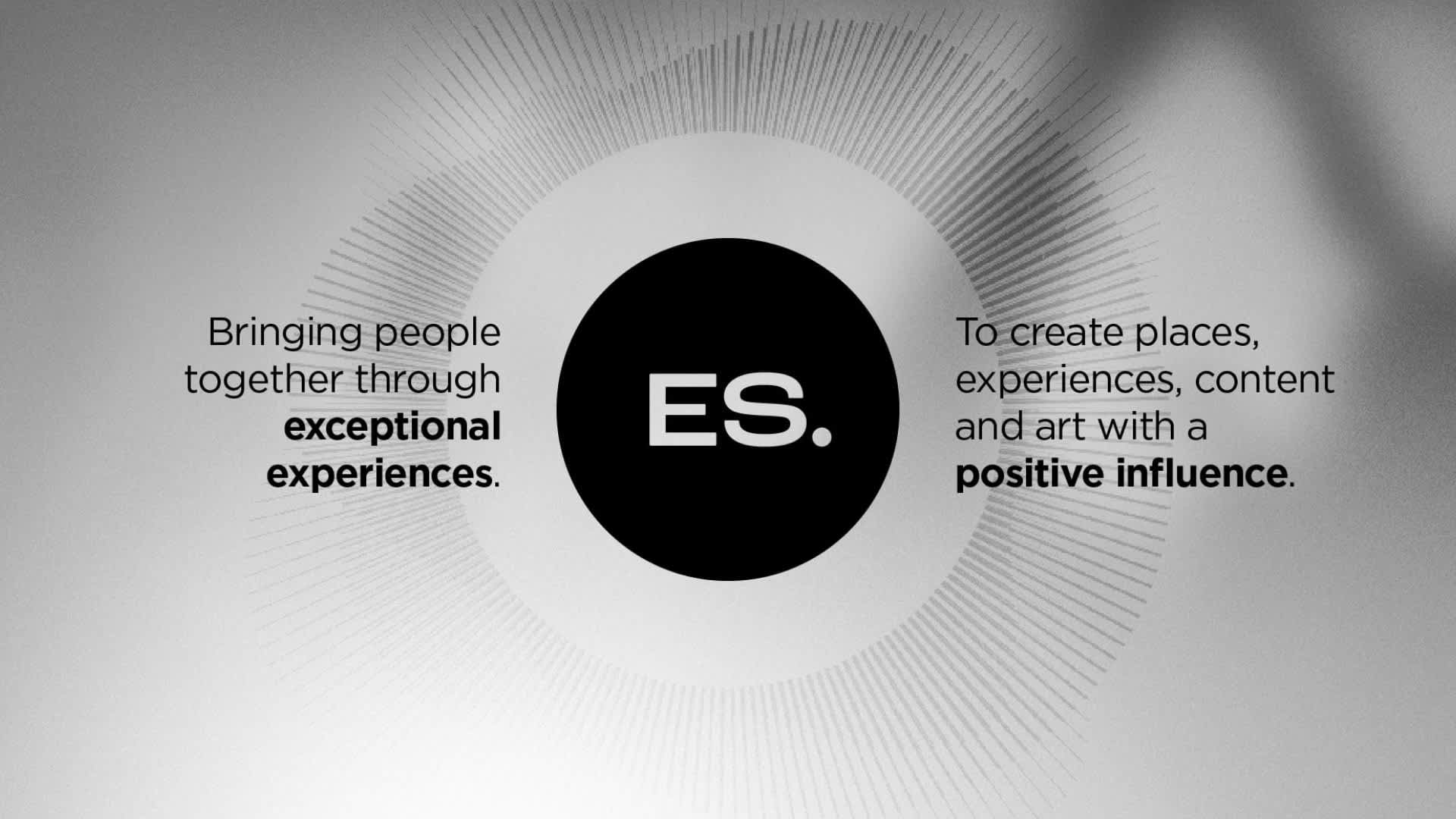 Bringing people together through exceptional experiences.

ES.

To create places, experiences, content and art with a positive influence.